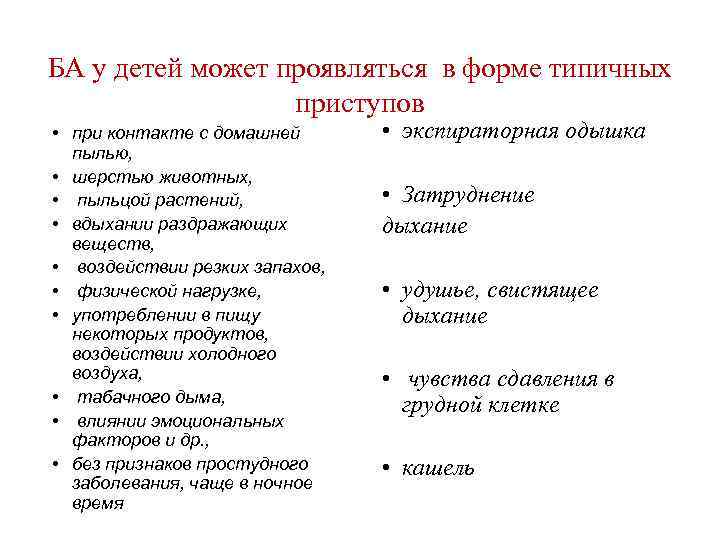 БА у детей может проявляться в форме типичных приступов

• при контакте с домашней пылью,
• шерстью животных,
• пыльцой растений,
• вдыхании раздражающих веществ,
• воздействии резких запахов,
• физической нагрузке,
• употреблении в пищу некоторых продуктов, воздействии холодного воздуха,
• табачного дыма,
• влиянии эмоциональных факторов и др.,
• без признаков простудного заболевания, чаще в ночное время

• экспираторная одышка

• Затруднение дыхание

• удушье, свистящее дыхание

• чувства сдавления в грудной клетке

• кашель